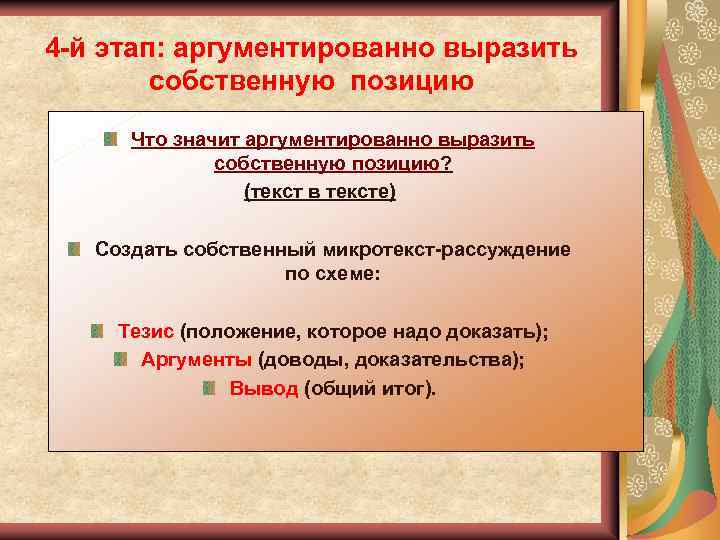 4-й этап: аргументированно выразить собственную позицию

Что значит аргументированно выразить собственную позицию?
(текст в тексте)

Создать собственный микротекст-рассуждение по схеме:

Тезис (положение, которое надо доказать);
Аргументы (доводы, доказательства);
Вывод (общий итог).